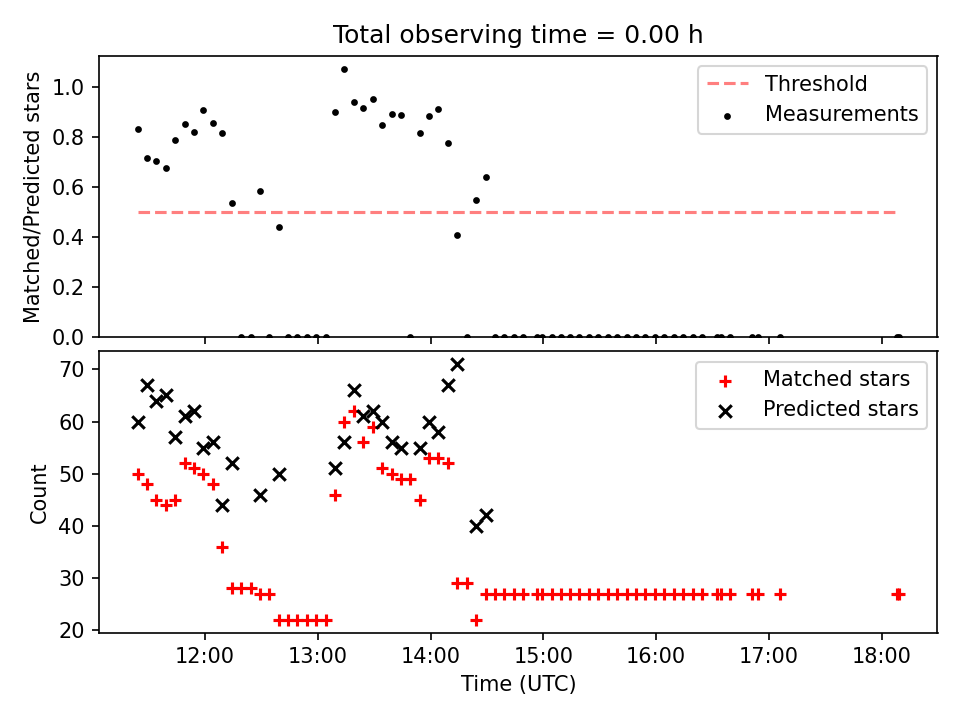 Total observing time = 0.00 h

Matched/Predicted stars

1.0
0.8
0.6
0.4
0.2
0.0

Threshold
Measurements

Count

70
60
50
40
30
20

Matched stars
Predicted stars

12:00
13:00
14:00
15:00
16:00
17:00
18:00

Time (UTC)